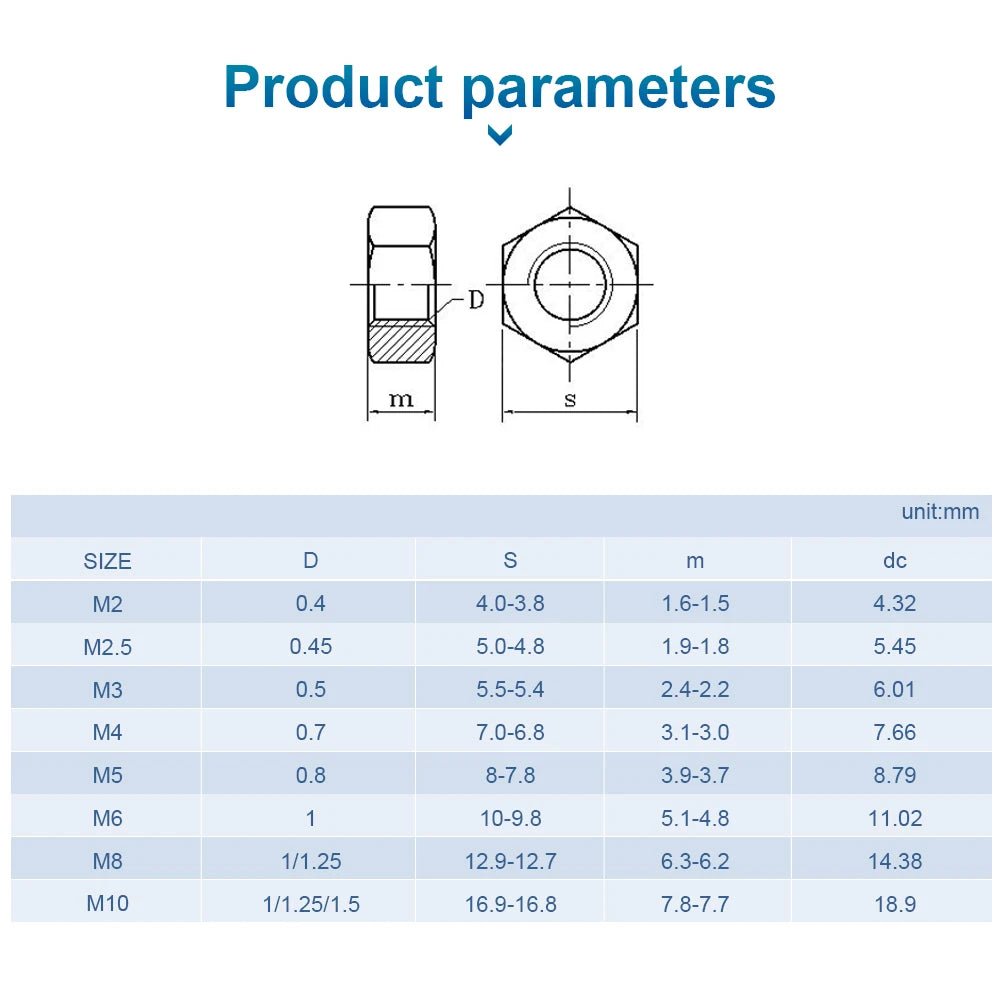 Product parameters

D

m

s

unit:mm

| SIZE | D | S | m | dc |
|---|---|---|---|---|
| M2 | 0.4 | 4.0-3.8 | 1.6-1.5 | 4.32 |
| M2.5 | 0.45 | 5.0-4.8 | 1.9-1.8 | 5.45 |
| M3 | 0.5 | 5.5-5.4 | 2.4-2.2 | 6.01 |
| M4 | 0.7 | 7.0-6.8 | 3.1-3.0 | 7.66 |
| M5 | 0.8 | 8-7.8 | 3.9-3.7 | 8.79 |
| M6 | 1 | 10-9.8 | 5.1-4.8 | 11.02 |
| M8 | 1/1.25 | 12.9-12.7 | 6.3-6.2 | 14.38 |
| M10 | 1/1.25/1.5 | 16.9-16.8 | 7.8-7.7 | 18.9 |